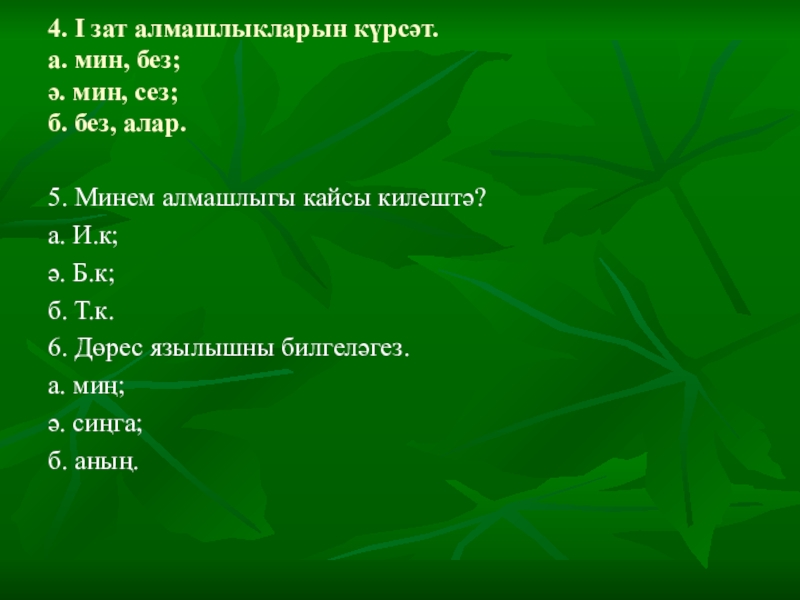 4. I зат алмашлыкларын күрсәт.
а. мин, без;
ә. мин, сез;
б. без, алар.

5. Минем алмашлыгы кайсы килештә?
а. И.к;
ә. Б.к;
б. Т.к.
6. Дөрес язылышны билгеләгез.
а. миң;
ә. сиңга;
б. аның.